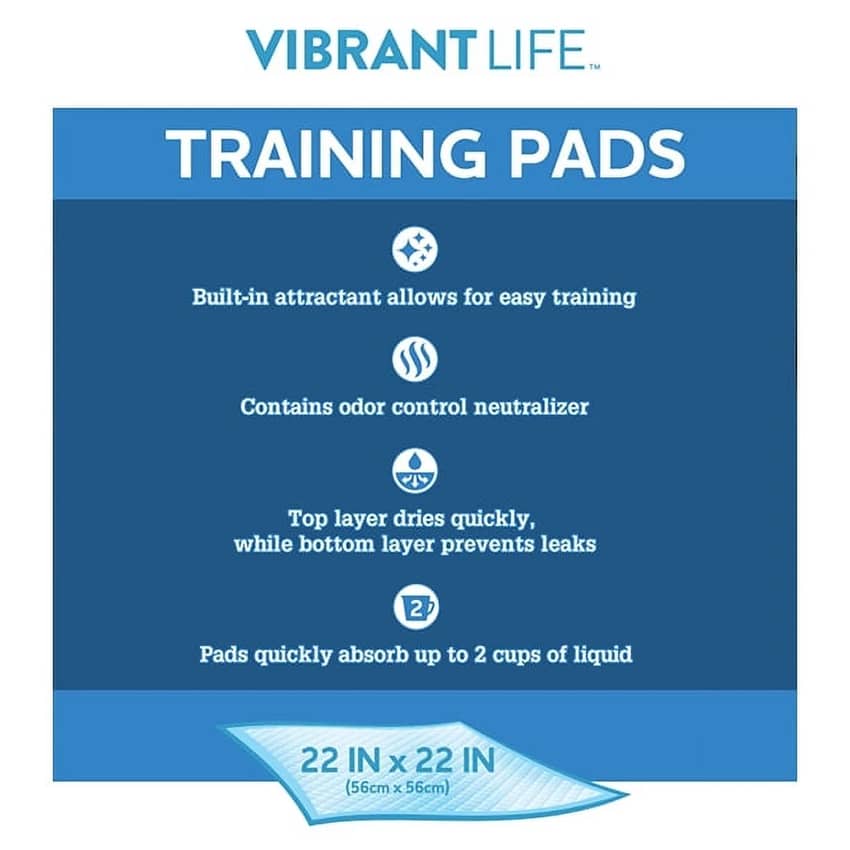 VIBRANT LIFE™

TRAINING PADS

Built-in attractant allows for easy training

Contains odor control neutralizer

Top layer dries quickly, while bottom layer prevents leaks

2

Pads quickly absorb up to 2 cups of liquid

22 IN x 22 IN
(56cm x 56cm)